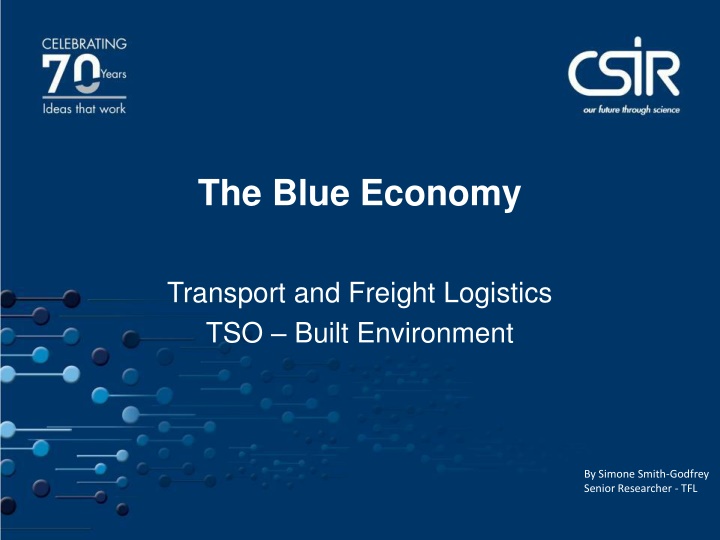 CELEBRATING
70 Years
Ideas that work

CSIR
our future through science

The Blue Economy

Transport and Freight Logistics
TSO – Built Environment

By Simone Smith-Godfrey
Senior Researcher - TFL